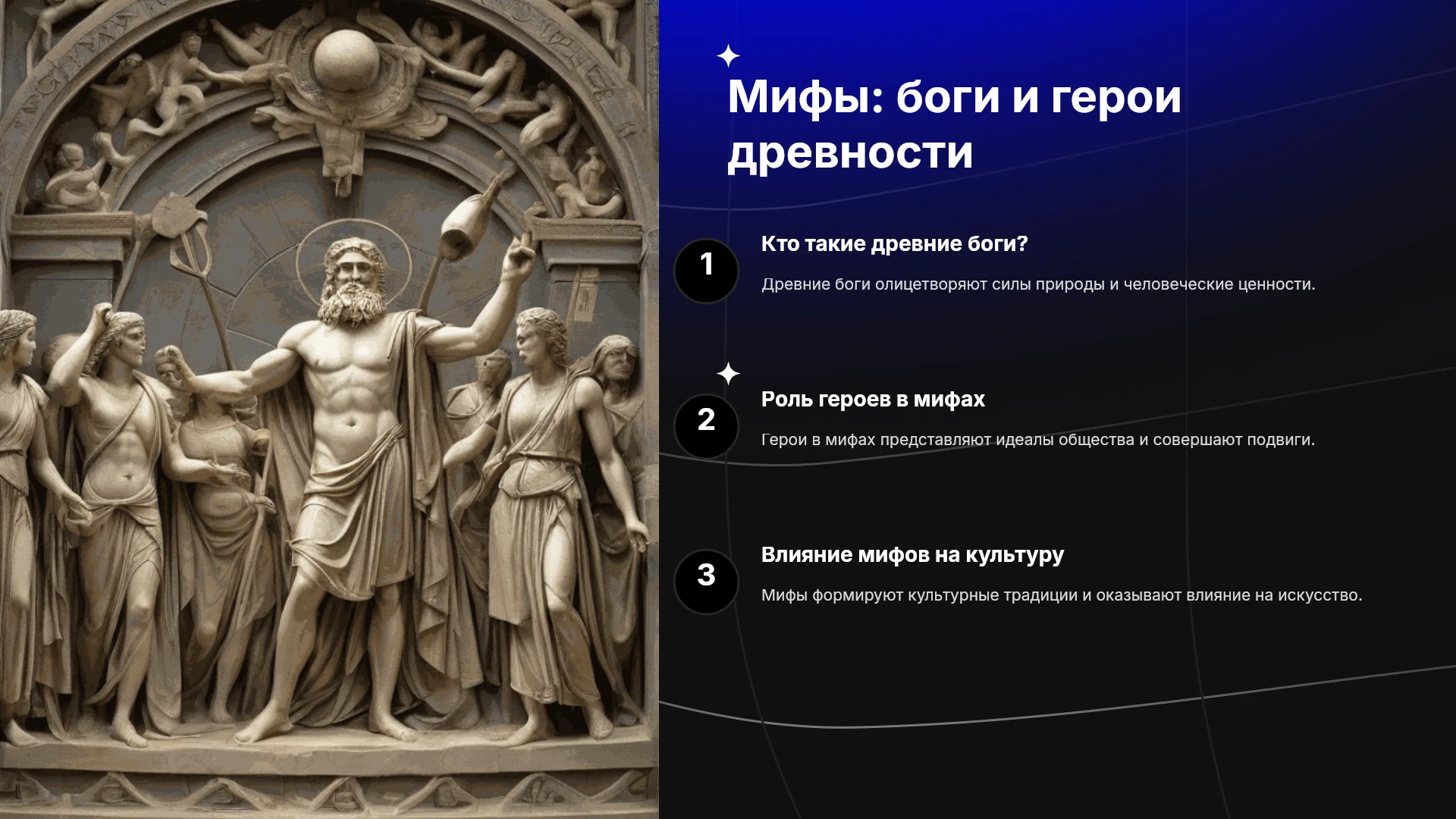 Мифы: боги и герои древности

1

Кто такие древние боги?

Древние боги олицетворяют силы природы и человеческие ценности.

2

Роль героев в мифах

Герои в мифах представляют идеалы общества и совершают подвиги.

3

Влияние мифов на культуру

Мифы формируют культурные традиции и оказывают влияние на искусство.